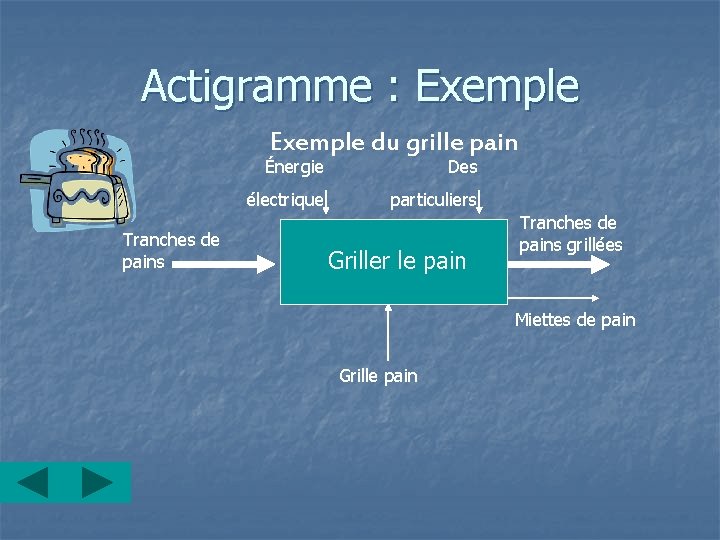 Actigramme : Exemple

Exemple du grille pain

Énergie électrique

Des particuliers

Tranches de pains

Griller le pain

Tranches de pains grillées

Miettes de pain

Grille pain